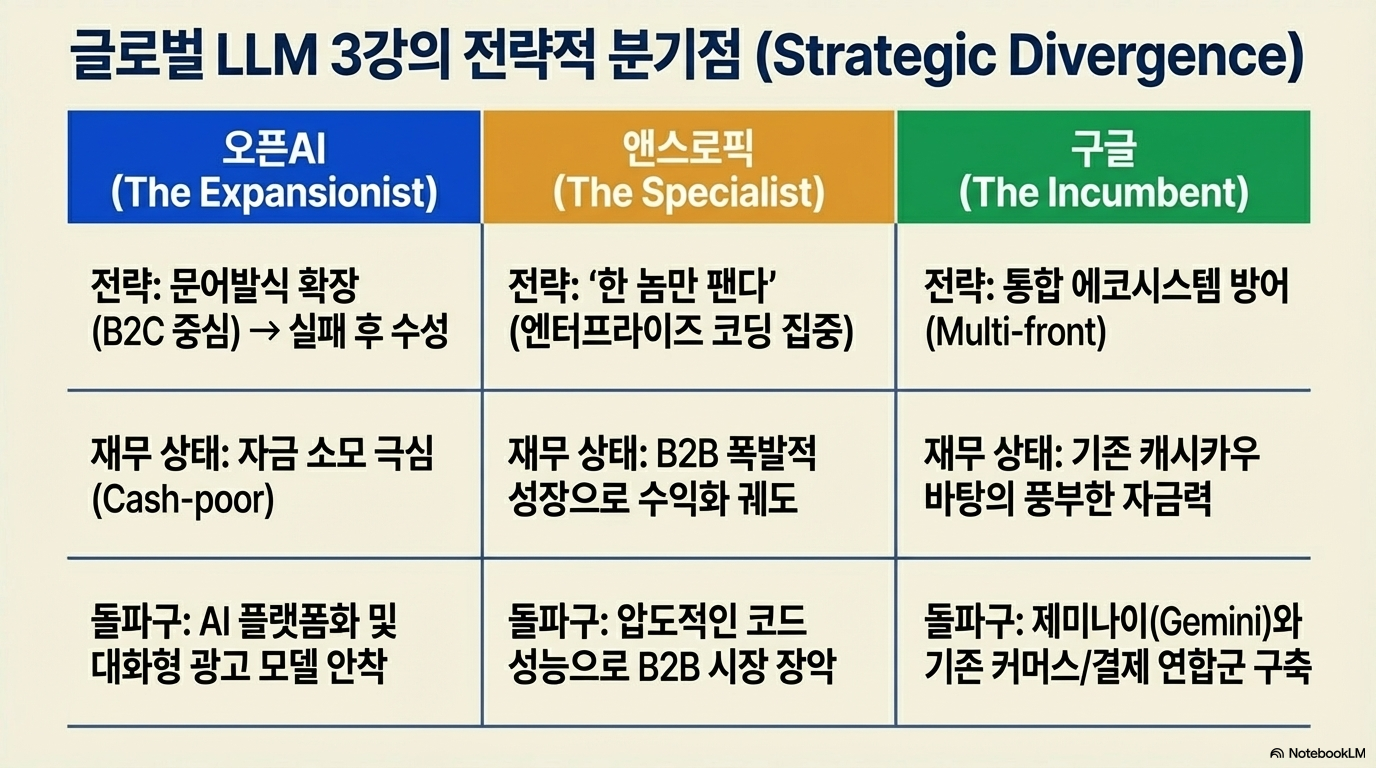 글로벌 LLM 3강의 전략적 분기점 (Strategic Divergence)

| 오픈AI (The Expansionist) | 앤스로픽 (The Specialist) | 구글 (The Incumbent) |
|---|---|---|
| 전략: 문어발식 확장 (B2C 중심) → 실패 후 수성 | 전략: '한 놈만 팬다' (엔터프라이즈 코딩 집중) | 전략: 통합 에코시스템 방어 (Multi-front) |
| 재무 상태: 자금 소모 극심 (Cash-poor) | 재무 상태: B2B 폭발적 성장으로 수익화 궤도 | 재무 상태: 기존 캐시카우 바탕의 풍부한 자금력 |
| 돌파구: AI 플랫폼화 및 대화형 광고 모델 안착 | 돌파구: 압도적인 코드 성능으로 B2B 시장 장악 | 돌파구: 제미나이(Gemini)와 기존 커머스/결제 연합군 구축 |

NotebookLM